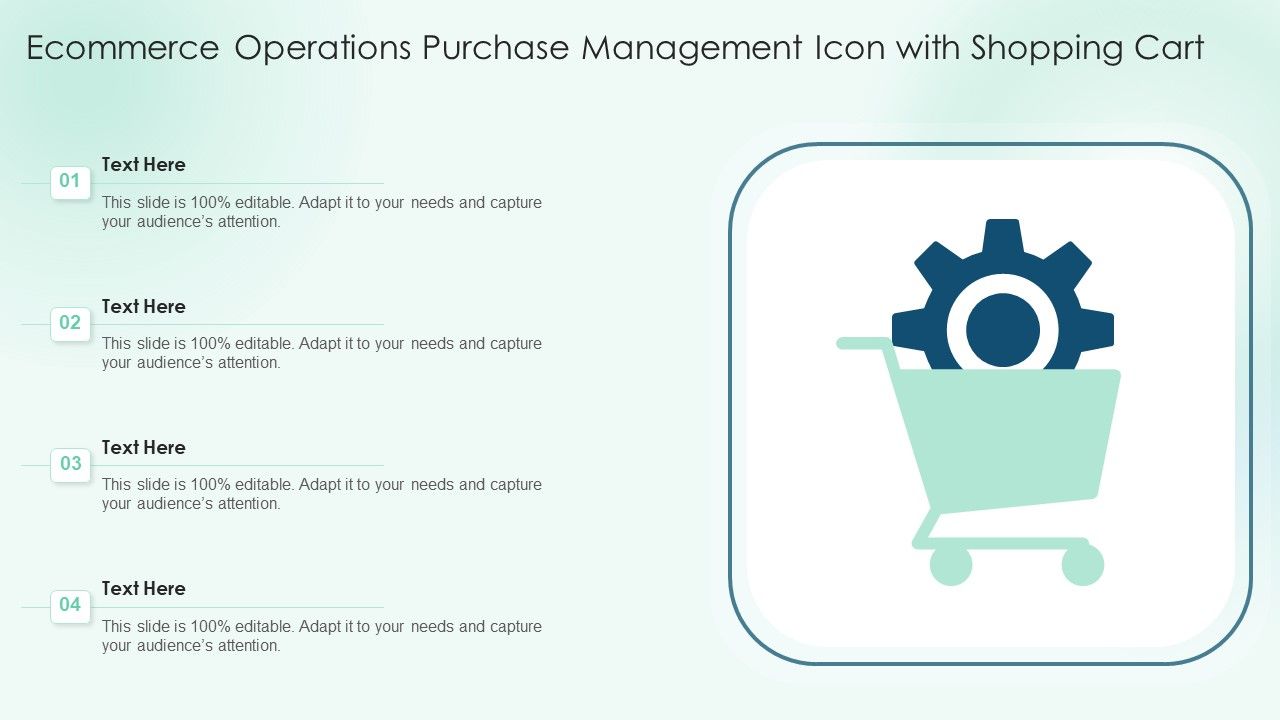 Ecommerce Operations Purchase Management Icon with Shopping Cart

01

Text Here

This slide is 100% editable. Adapt it to your needs and capture your audience's attention.

02

Text Here

This slide is 100% editable. Adapt it to your needs and capture your audience's attention.

03

Text Here

This slide is 100% editable. Adapt it to your needs and capture your audience's attention.

04

Text Here

This slide is 100% editable. Adapt it to your needs and capture your audience's attention.